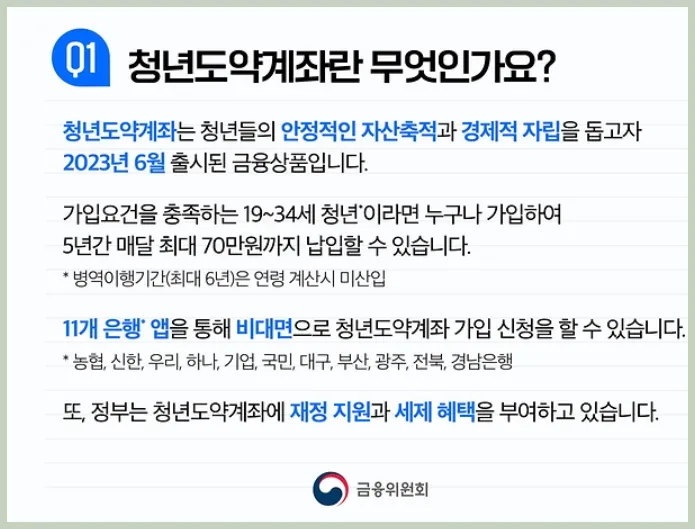 Q1 청년도약계좌란 무엇인가요?

청년도약계좌는 청년들의 안정적인 자산축적과 경제적 자립을 돕고자 2023년 6월 출시된 금융상품입니다.

가입요건을 충족하는 19~34세 청년*이라면 누구나 가입하여 5년간 매달 최대 70만원까지 납입할 수 있습니다.

* 병역이행기간(최대 6년)은 연령 계산시 미산입

11개 은행* 앱을 통해 비대면으로 청년도약계좌 가입 신청을 할 수 있습니다.

* 농협, 신한, 우리, 하나, 기업, 국민, 대구, 부산, 광주, 전북, 경남은행

또, 정부는 청년도약계좌에 재정 지원과 세제 혜택을 부여하고 있습니다.

금융위원회